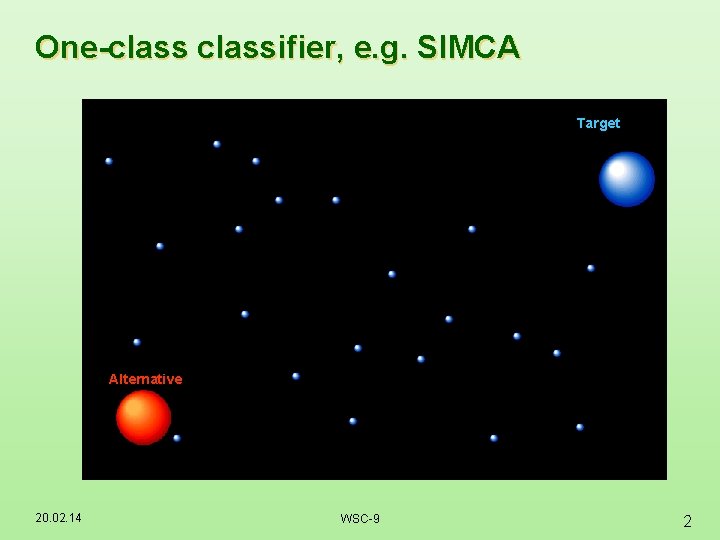 One-class classifier, e.g. SIMCA

Target

Alternative

20.02.14

WSC-9

2